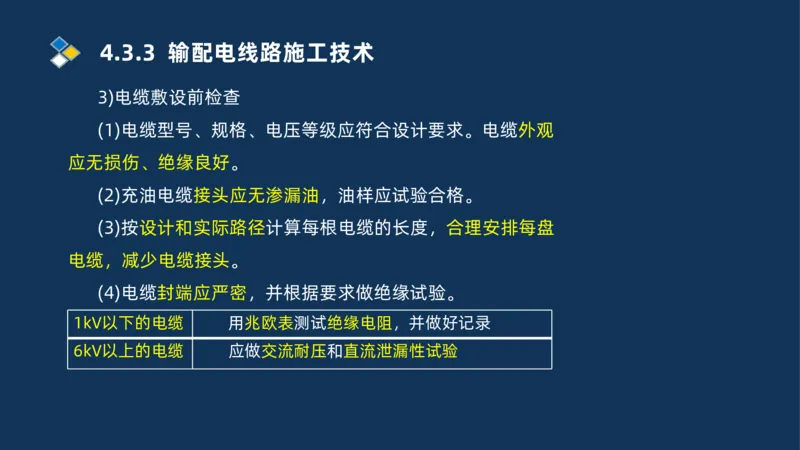 4.3.3 输配电线路施工技术

3)电缆敷设前检查

(1)电缆型号、规格、电压等级应符合设计要求。电缆外观应无损伤、绝缘良好。

(2)充油电缆接头应无渗漏油，油样应试验合格。

(3)按设计和实际路径计算每根电缆的长度，合理安排每盘电缆，减少电缆接头。

(4)电缆封端应严密，并根据要求做绝缘试验。

| 1kV以下的电缆 | 用兆欧表测试绝缘电阻，并做好记录 |
|---|---|
| 6kV以上的电缆 | 应做交流耐压和直流泄漏性试验 |